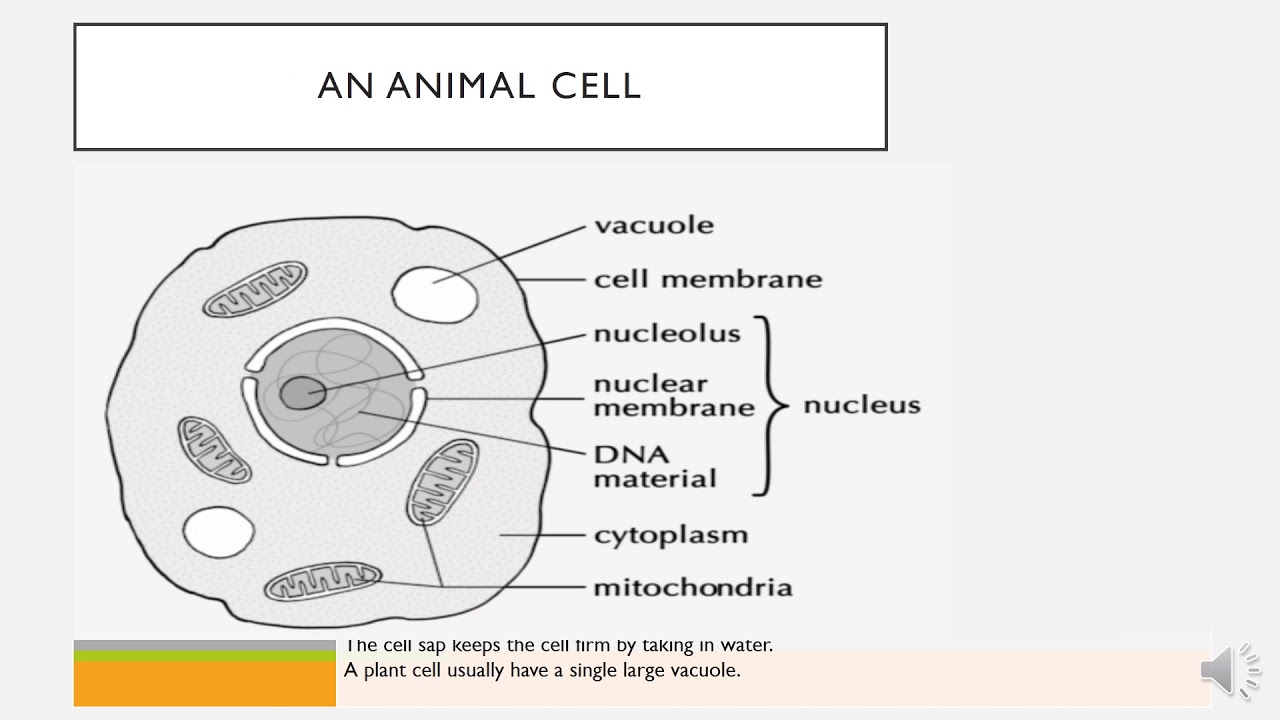 AN ANIMAL CELL

vacuole
cell membrane
nucleolus
nuclear membrane
DNA material
nucleus
cytoplasm
mitochondria

The cell sap keeps the cell firm by taking in water.
A plant cell usually have a single large vacuole.